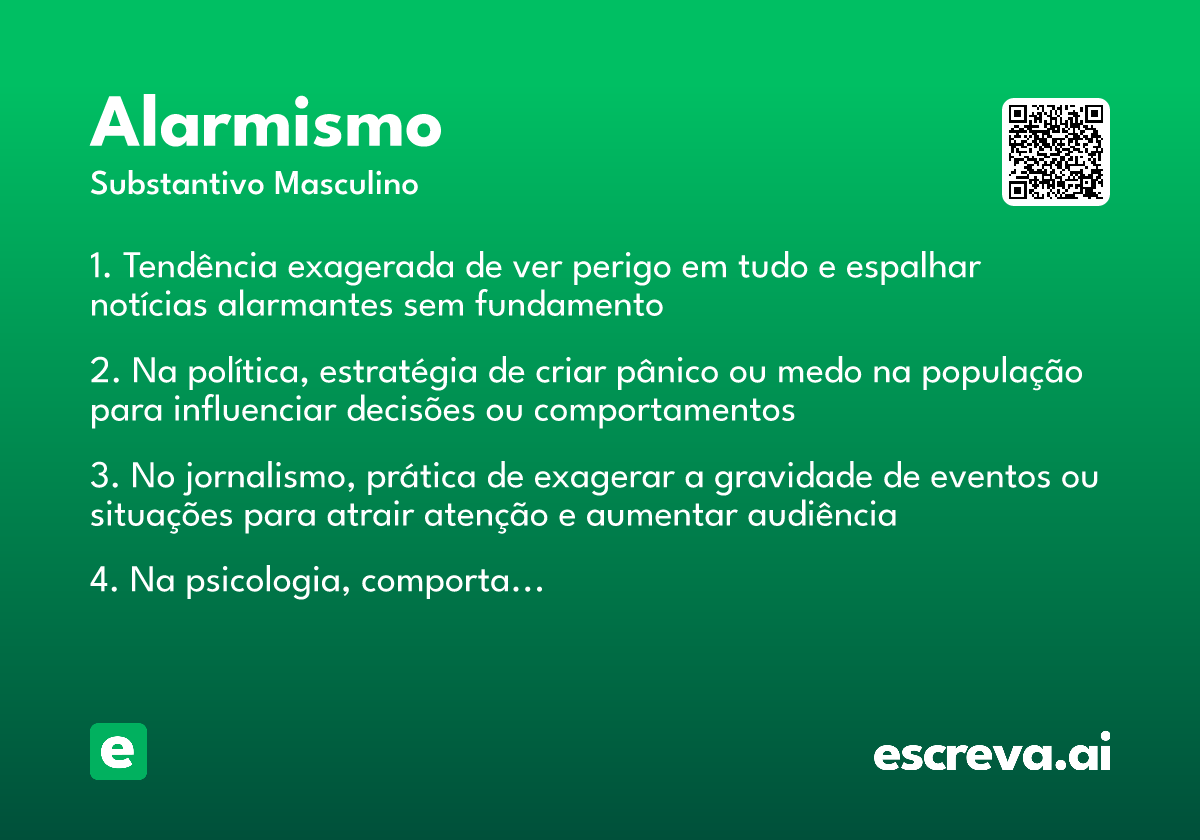 Alarmismo

Substantivo Masculino

1. Tendência exagerada de ver perigo em tudo e espalhar notícias alarmantes sem fundamento

2. Na política, estratégia de criar pânico ou medo na população para influenciar decisões ou comportamentos

3. No jornalismo, prática de exagerar a gravidade de eventos ou situações para atrair atenção e aumentar audiência

4. Na psicologia, comporta...

e

escreva.ai